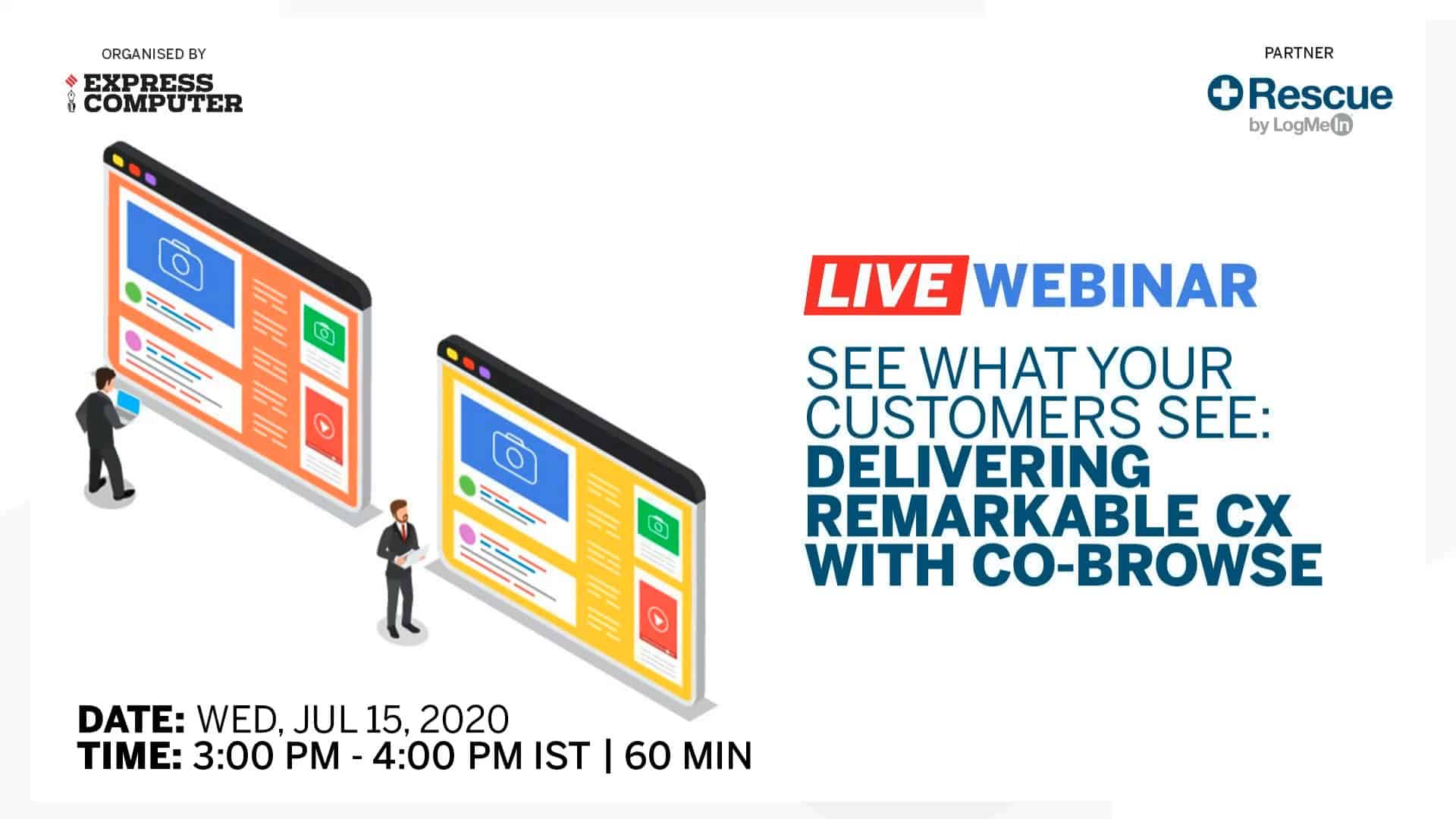 ORGANISED BY

EXPRESS COMPUTER

PARTNER

Rescue
by LogMeIn

LIVE WEBINAR

SEE WHAT YOUR CUSTOMERS SEE: DELIVERING REMARKABLE CX WITH CO-BROWSE

DATE: WED, JUL 15, 2020
TIME: 3:00 PM - 4:00 PM IST | 60 MIN